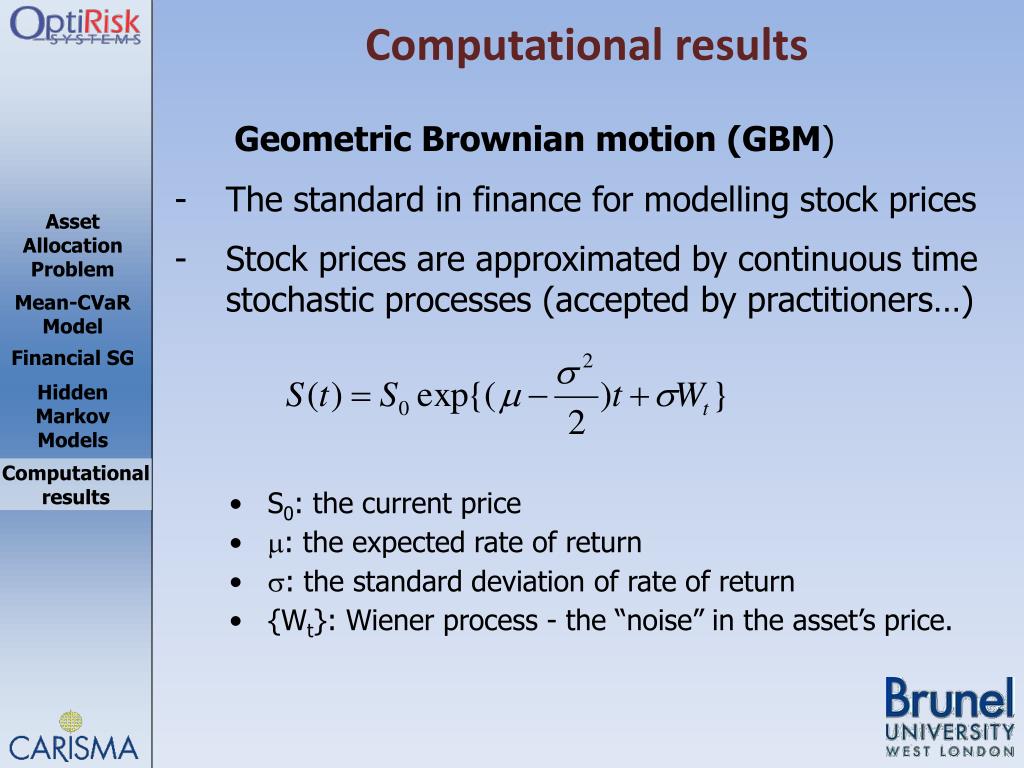 OptiRisk SYSTEMS

Computational results

Asset Allocation Problem

Mean-CVaR Model

Financial SG

Hidden Markov Models

Computational results

Geometric Brownian motion (GBM)

- The standard in finance for modelling stock prices

- Stock prices are approximated by continuous time stochastic processes (accepted by practitioners…)

$S(t) = S_0 \exp\{(\mu - \frac{\sigma^2}{2})t + \sigma W_t\}$

• $S_0$: the current price
• $\mu$: the expected rate of return
• $\sigma$: the standard deviation of rate of return
• $\{W_t\}$: Wiener process - the “noise” in the asset’s price.

CARISMA

Brunel UNIVERSITY WEST LONDON